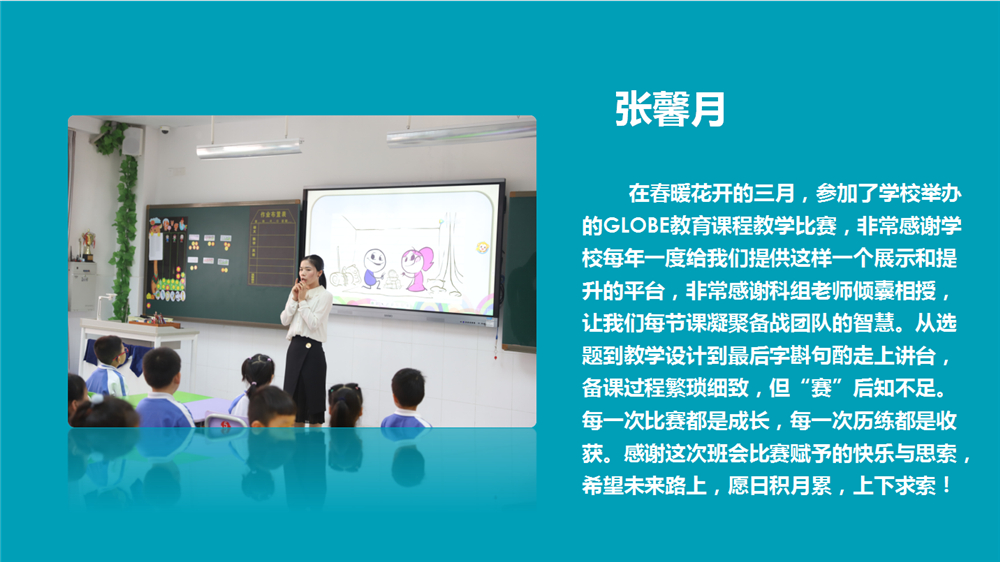 张馨月

在春暖花开的三月，参加了学校举办的GLOBE教育课程教学比赛，非常感谢学校每年一度给我们提供这样一个展示和提升的平台，非常感谢科组老师倾囊相授，让我们每节课凝聚备战团队的智慧。从选题到教学设计到最后字斟句酌走上讲台，备课过程繁琐细致，但“赛”后知不足。每一次比赛都是成长，每一次历练都是收获。感谢这次班会比赛赋予的快乐与思索，希望未来路上，愿日积月累，上下求索！